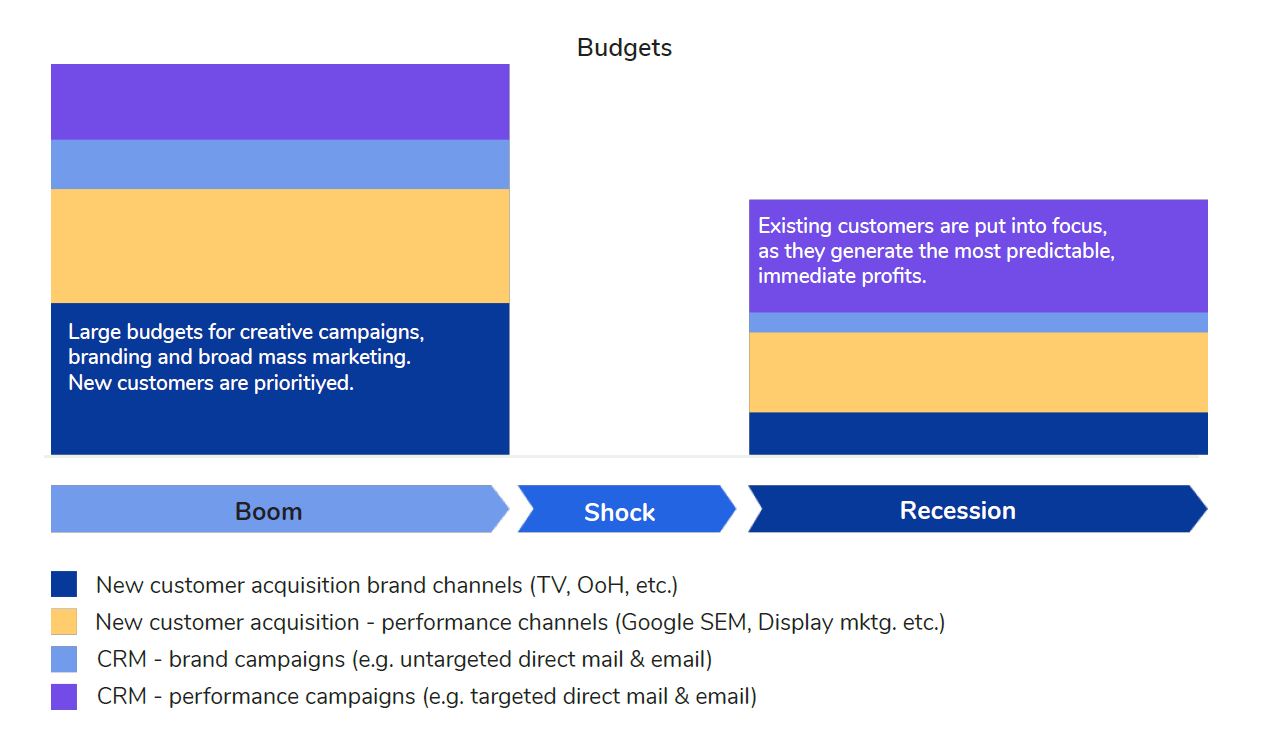 Budgets

Large budgets for creative campaigns, branding and broad mass marketing. New customers are prioritiyed.

Existing customers are put into focus, as they generate the most predictable, immediate profits.

Boom

Shock

Recession

New customer acquisition brand channels (TV, OoH, etc.)

New customer acquisition - performance channels (Google SEM, Display mktg. etc.)

CRM - brand campaigns (e.g. untargeted direct mail & email)

CRM - performance campaigns (e.g. targeted direct mail & email)